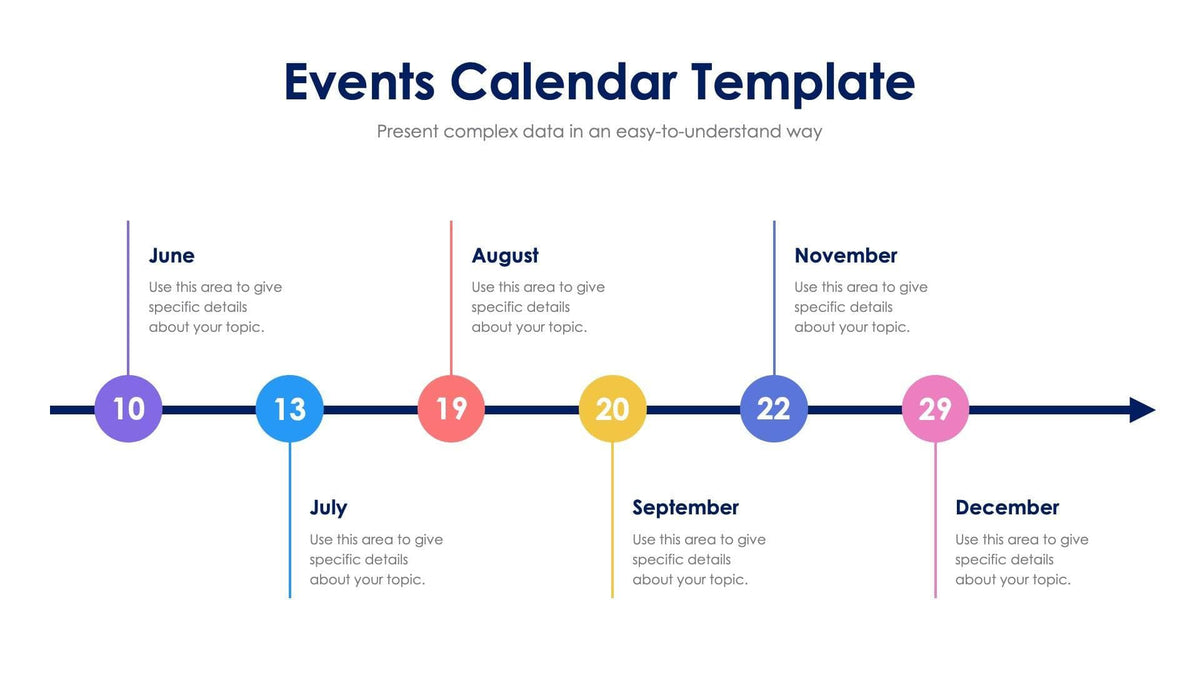 Events Calendar Template

Present complex data in an easy-to-understand way

June
Use this area to give specific details about your topic.

August
Use this area to give specific details about your topic.

November
Use this area to give specific details about your topic.

10

13

19

20

22

29

July
Use this area to give specific details about your topic.

September
Use this area to give specific details about your topic.

December
Use this area to give specific details about your topic.